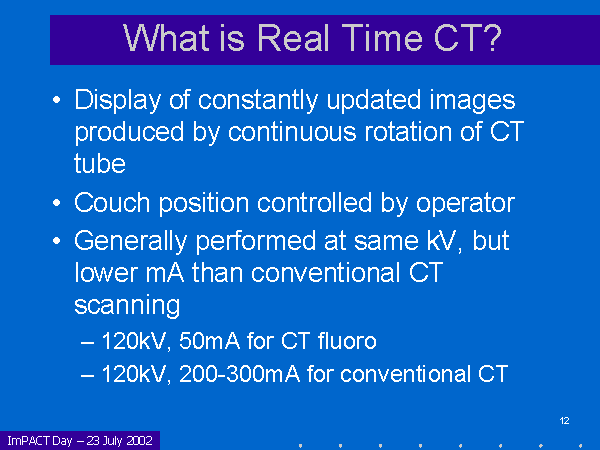 What is Real Time CT?

• Display of constantly updated images produced by continuous rotation of CT tube

• Couch position controlled by operator

• Generally performed at same kV, but lower mA than conventional CT scanning

– 120kV, 50mA for CT fluoro

– 120kV, 200-300mA for conventional CT

12

ImPACT Day – 23 July 2002